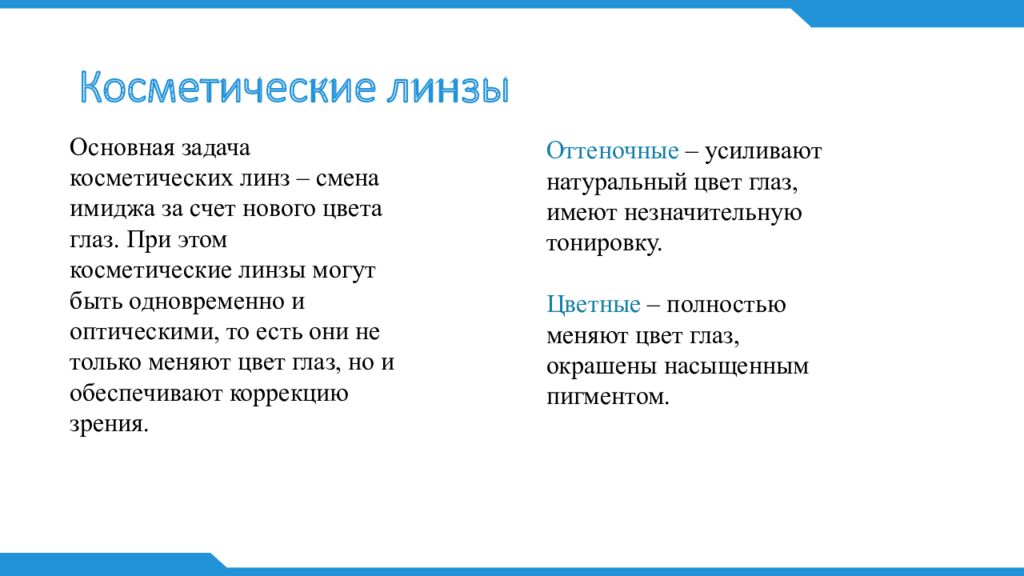 Косметические линзы

Основная задача косметических линз – смена имиджа за счет нового цвета глаз. При этом косметические линзы могут быть одновременно и оптическими, то есть они не только меняют цвет глаз, но и обеспечивают коррекцию зрения.

Оттеночные – усиливают натуральный цвет глаз, имеют незначительную тонировку.

Цветные – полностью меняют цвет глаз, окрашены насыщенным пигментом.